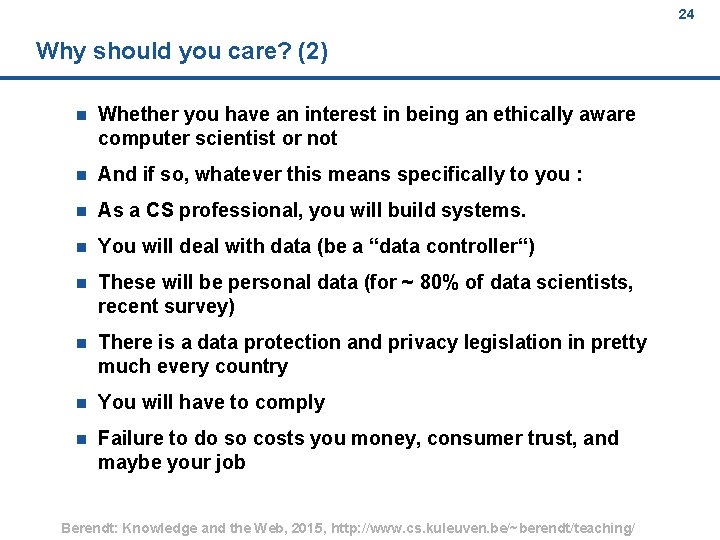 24

Why should you care? (2)

- Whether you have an interest in being an ethically aware computer scientist or not
- And if so, whatever this means specifically to you :
- As a CS professional, you will build systems.
- You will deal with data (be a “data controller“)
- These will be personal data (for ~ 80% of data scientists, recent survey)
- There is a data protection and privacy legislation in pretty much every country
- You will have to comply
- Failure to do so costs you money, consumer trust, and maybe your job

Berendt: Knowledge and the Web, 2015, http://www.cs.kuleuven.be/~berendt/teaching/